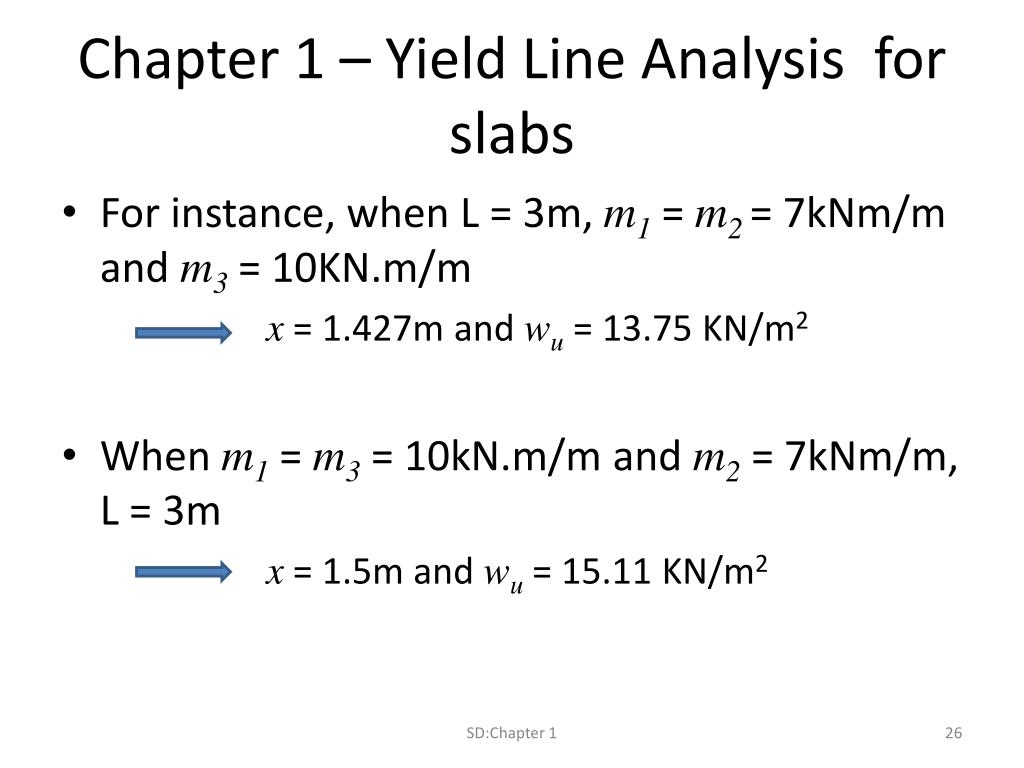 Chapter 1 – Yield Line Analysis for slabs

• For instance, when L = 3m, $m_1$ = $m_2$ = 7kNm/m and $m_3$ = 10KN.m/m

$x$ = 1.427m and $w_u$ = 13.75 KN/m$^2$

• When $m_1$ = $m_3$ = 10kN.m/m and $m_2$ = 7kNm/m, L = 3m

$x$ = 1.5m and $w_u$ = 15.11 KN/m$^2$

SD:Chapter 1

26